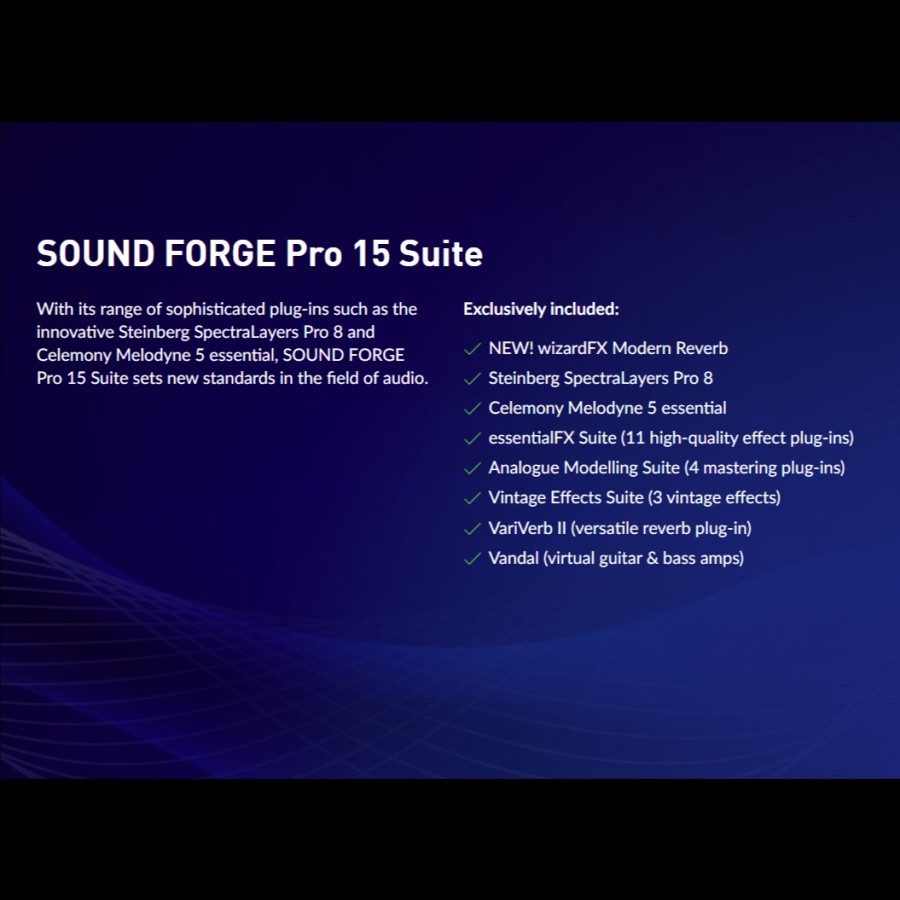 SOUND FORGE Pro 15 Suite

With its range of sophisticated plug-ins such as the innovative Steinberg SpectraLayers Pro 8 and Celemony Melodyne 5 essential, SOUND FORGE Pro 15 Suite sets new standards in the field of audio.

Exclusively included:

✓ NEW! wizardFX Modern Reverb
✓ Steinberg SpectraLayers Pro 8
✓ Celemony Melodyne 5 essential
✓ essentialFX Suite (11 high-quality effect plug-ins)
✓ Analogue Modelling Suite (4 mastering plug-ins)
✓ Vintage Effects Suite (3 vintage effects)
✓ VariVerb II (versatile reverb plug-in)
✓ Vandal (virtual guitar & bass amps)